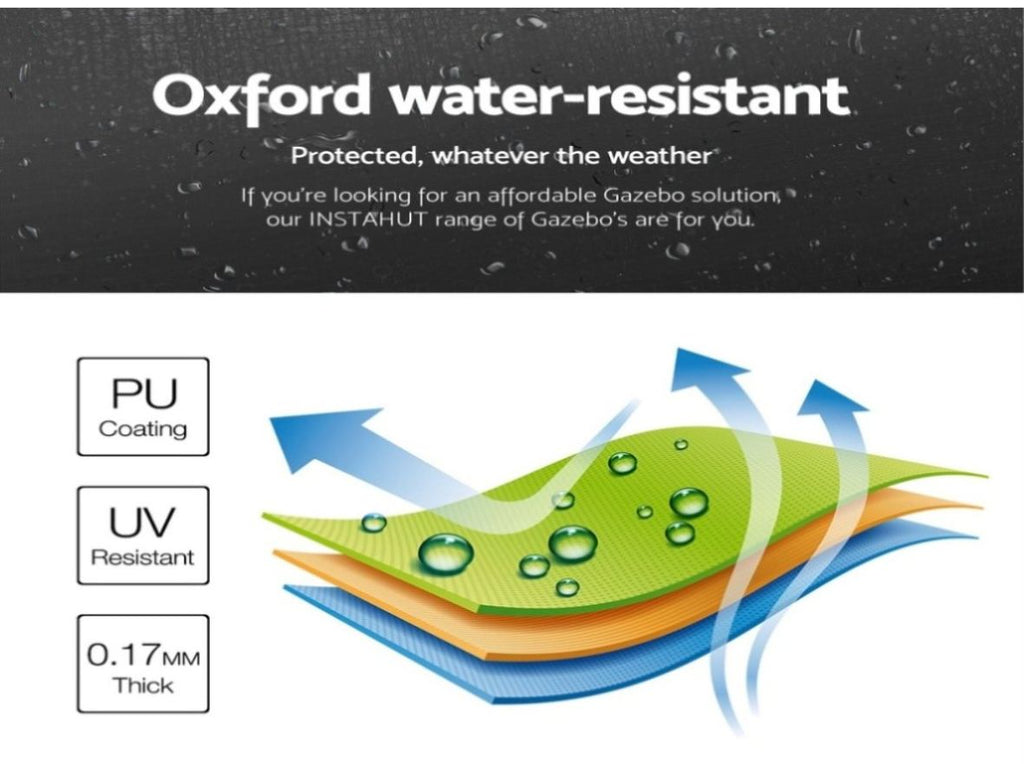 Oxford water-resistant

Protected, whatever the weather

If you're looking for an affordable Gazebo solution, our INSTAHUT range of Gazebo's are for you.

PU
Coating

UV
Resistant

0.17MM
Thick